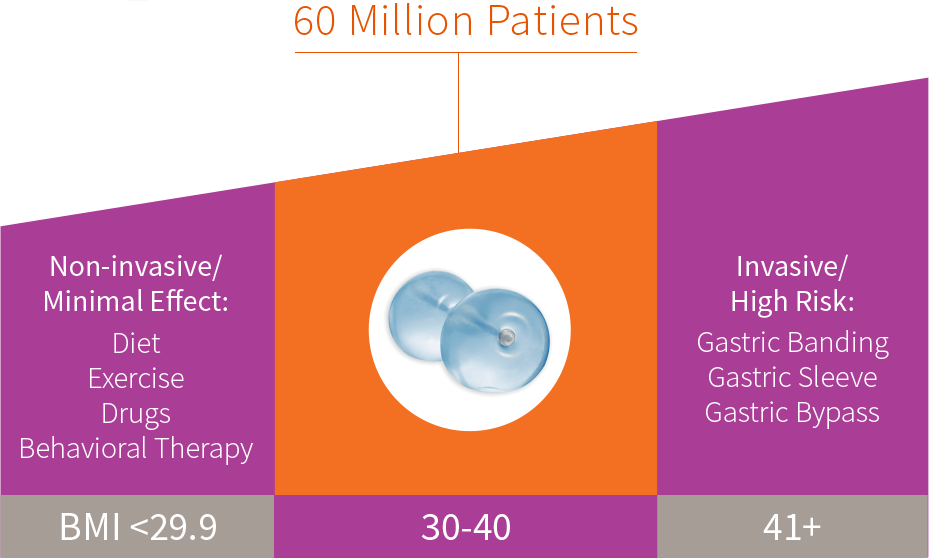 60 Million Patients

Non-invasive/
Minimal Effect:
Diet
Exercise
Drugs
Behavioral Therapy

Invasive/
High Risk:
Gastric Banding
Gastric Sleeve
Gastric Bypass

BMI <29.9

30-40

41+